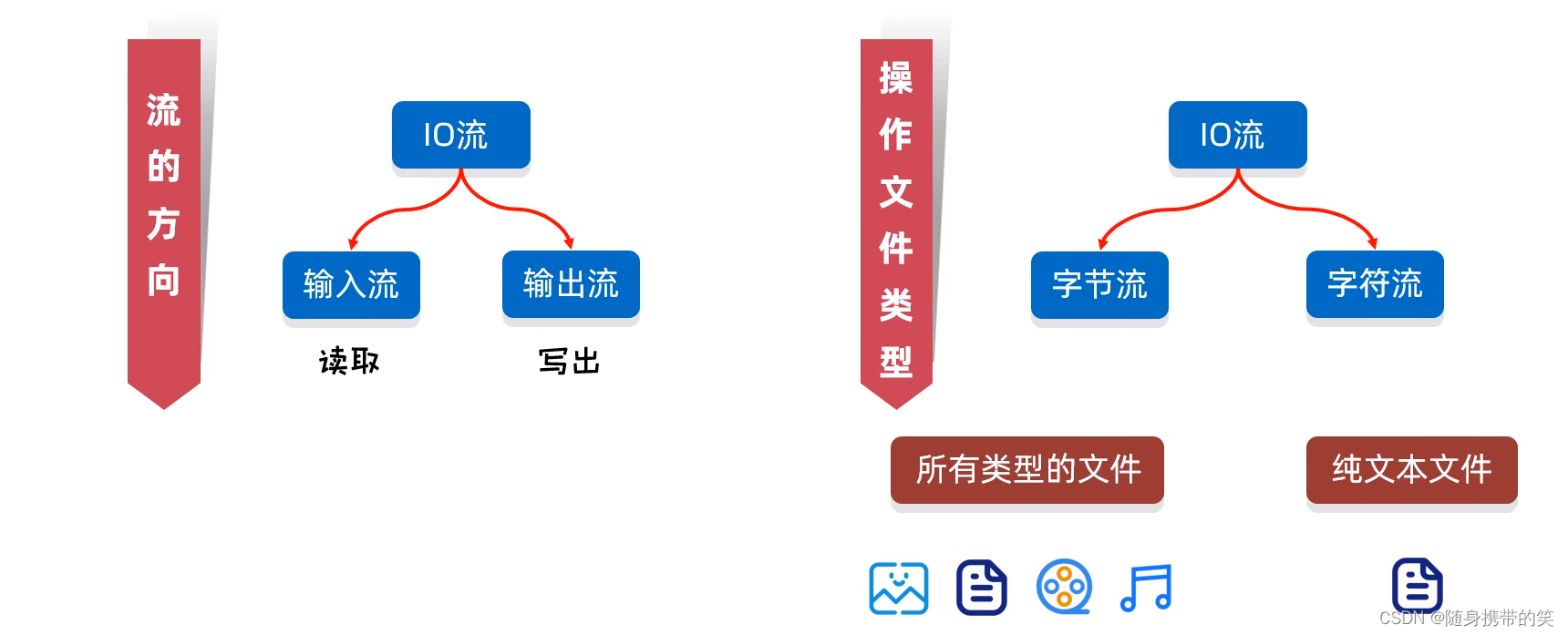 流的方向

IO流

输入流

输出流

读取

写出

操作文件类型

IO流

字节流

字符流

所有类型的文件

纯文本文件

CSDN @随身携带的笑